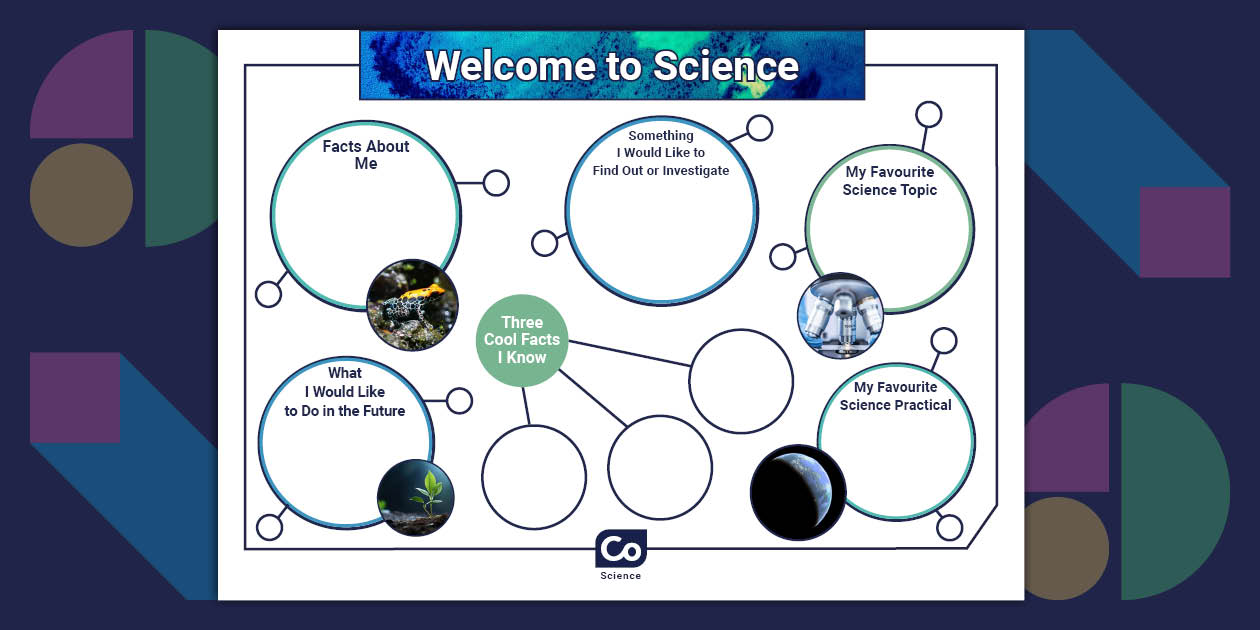 Welcome to Science

Facts About Me

Something I Would Like to Find Out or Investigate

My Favourite Science Topic

Three Cool Facts I Know

What I Would Like to Do in the Future

My Favourite Science Practical

Co
Science